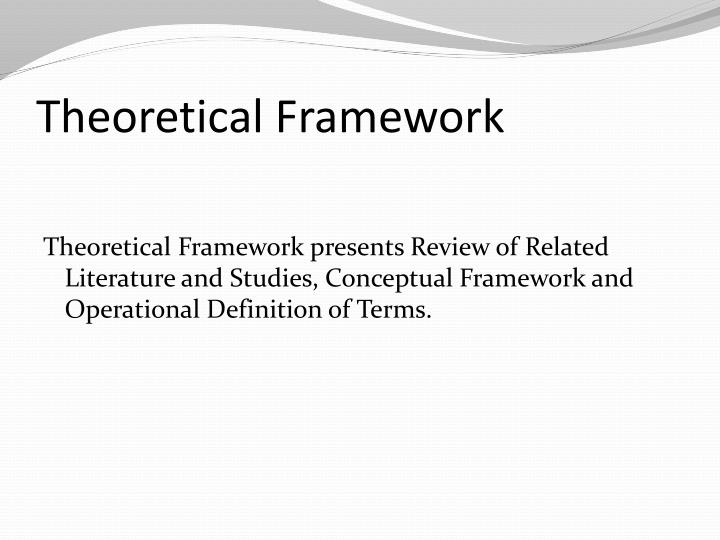 Theoretical Framework

Theoretical Framework presents Review of Related Literature and Studies, Conceptual Framework and Operational Definition of Terms.